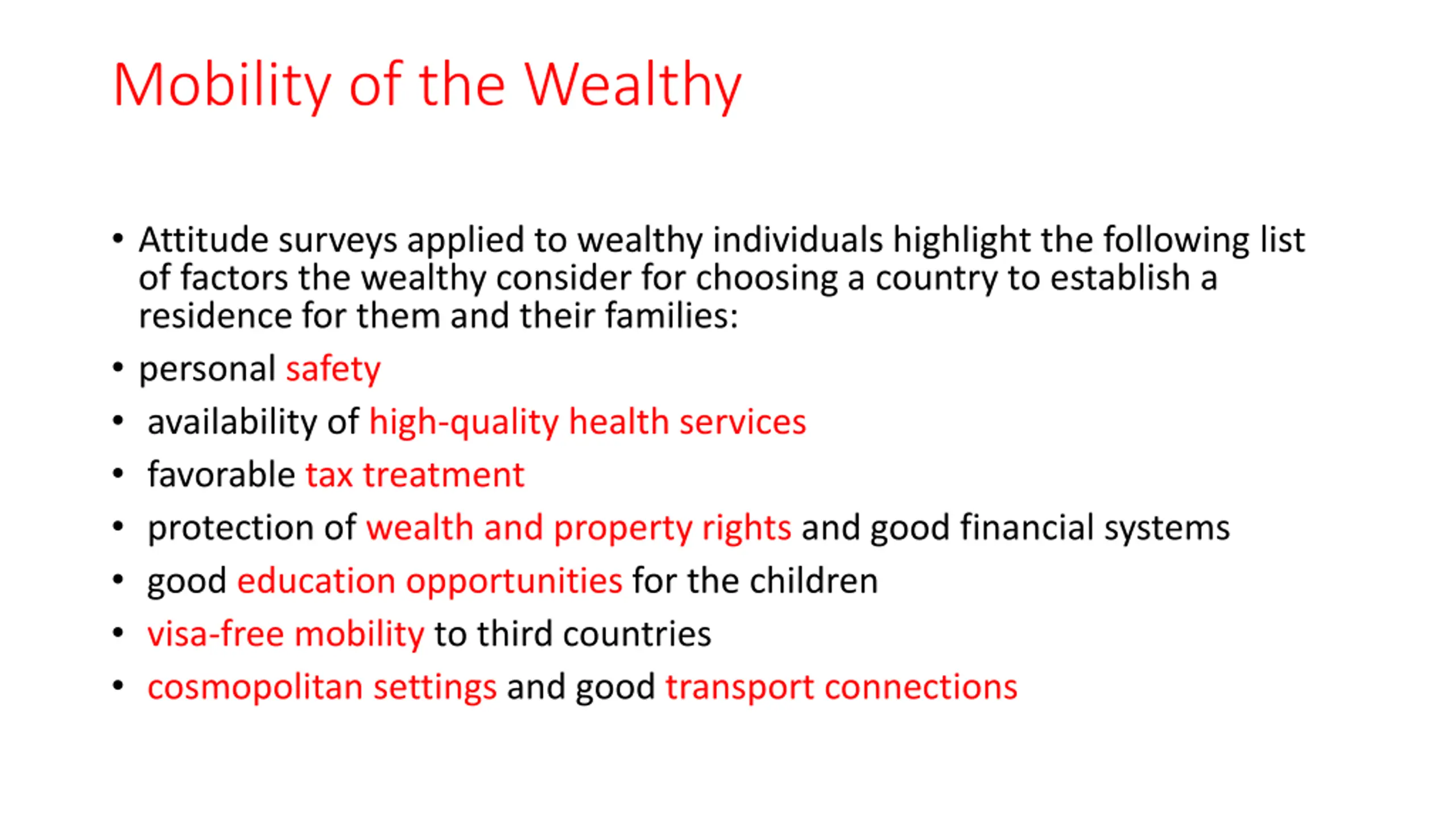 Mobility of the Wealthy

• Attitude surveys applied to wealthy individuals highlight the following list of factors the wealthy consider for choosing a country to establish a residence for them and their families:

• personal safety

• availability of high-quality health services

• favorable tax treatment

• protection of wealth and property rights and good financial systems

• good education opportunities for the children

• visa-free mobility to third countries

• cosmopolitan settings and good transport connections